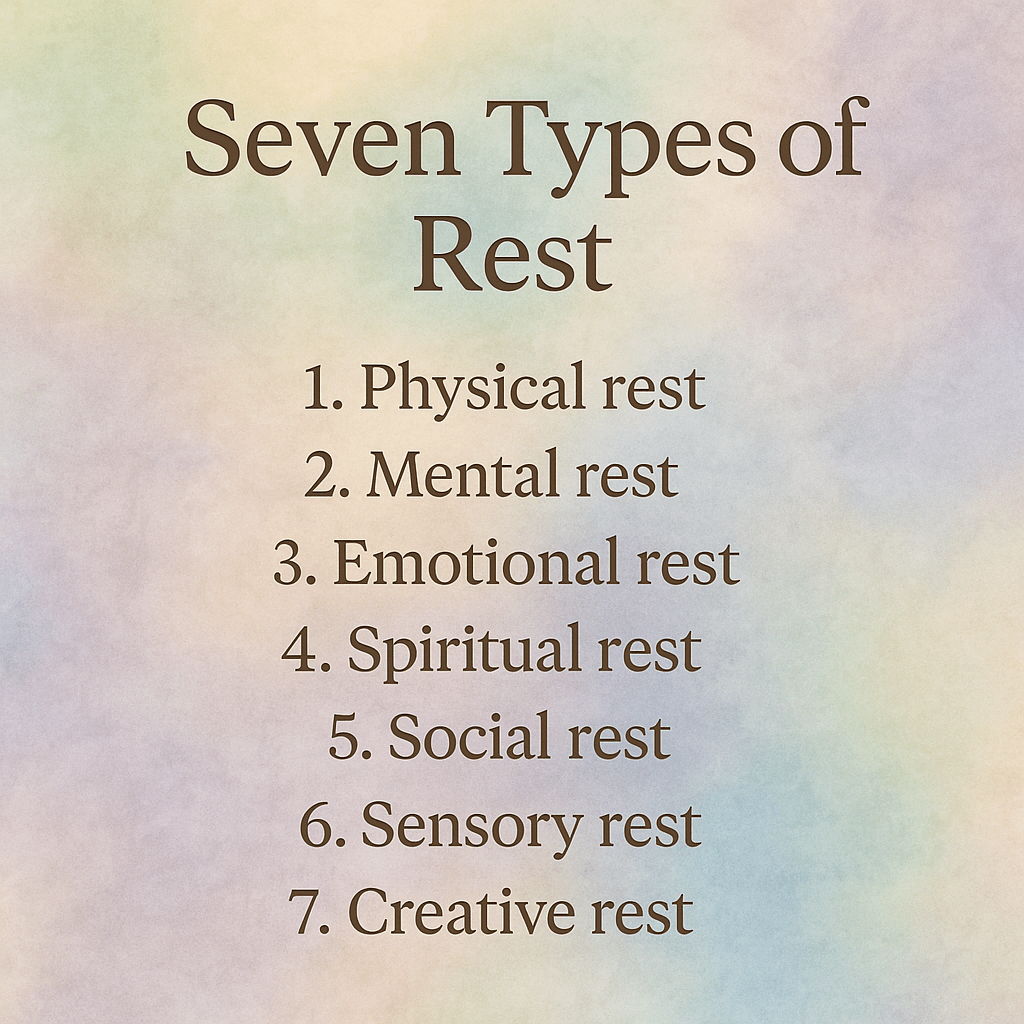 Seven Types of Rest

1. Physical rest
2. Mental rest
3. Emotional rest
4. Spiritual rest
5. Social rest
6. Sensory rest
7. Creative rest